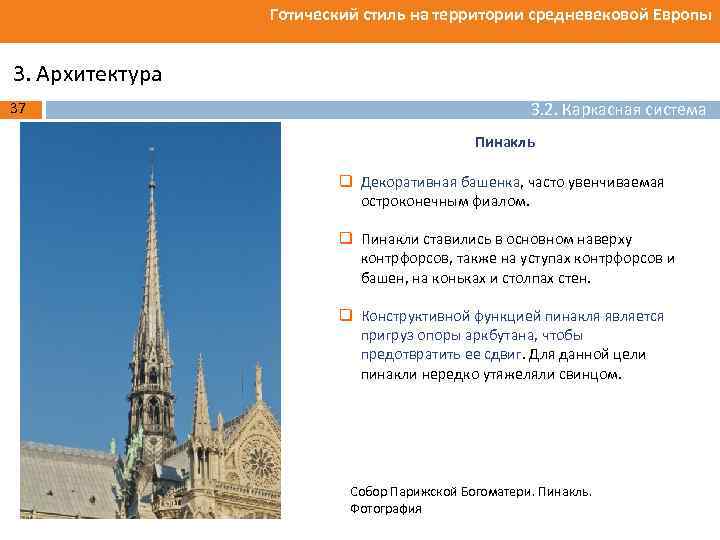 Готический стиль на территории средневековой Европы

3. Архитектура

37

3.2. Каркасная система

Пинакль

Декоративная башенка, часто увенчиваемая остроконечным фиалом.

Пинакли ставились в основном наверху контрфорсов, также на уступах контрфорсов и башен, на коньках и столпах стен.

Конструктивной функцией пинакля является пригруз опоры аркбутана, чтобы предотвратить ее сдвиг. Для данной цели пинакли нередко утяжеляли свинцом.

Собор Парижской Богоматери. Пинакль. Фотография